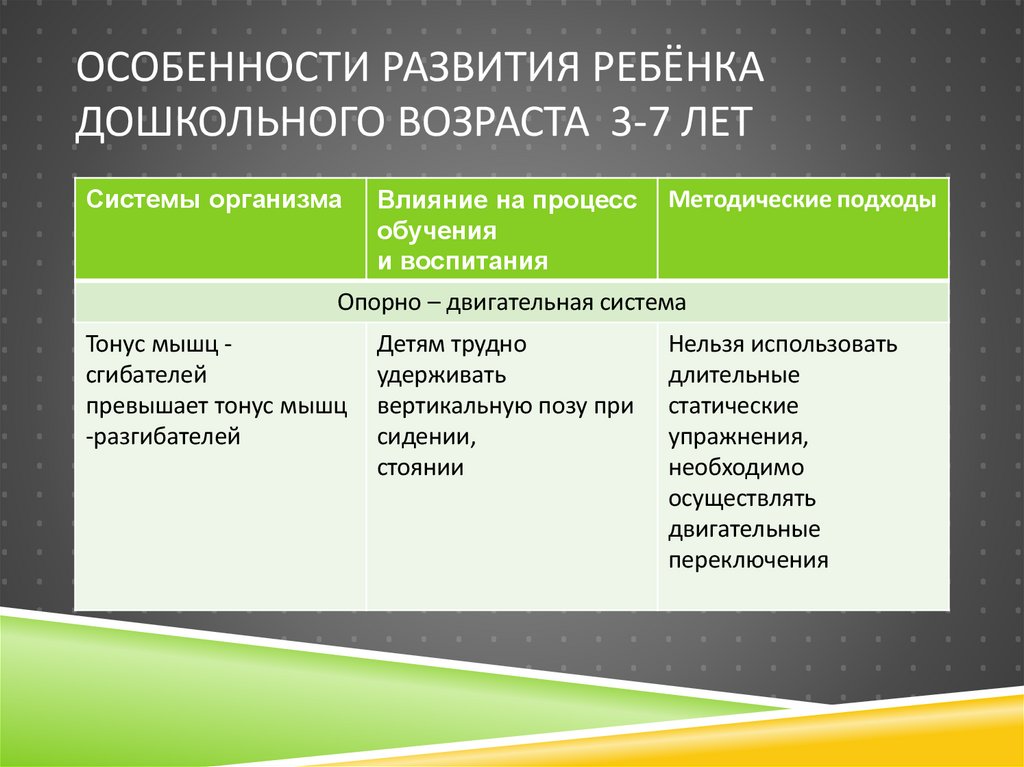 ОСОБЕННОСТИ РАЗВИТИЯ РЕБЁНКА ДОШКОЛЬНОГО ВОЗРАСТА 3-7 ЛЕТ

| Системы организма | Влияние на процесс обучения и воспитания | Методические подходы |
|---|---|---|
| Опорно – двигательная система | | |
| Тонус мышц - сгибателей превышает тонус мышц -разгибателей | Детям трудно удерживать вертикальную позу при сидении, стоянии | Нельзя использовать длительные статические упражнения, необходимо осуществлять двигательные переключения |